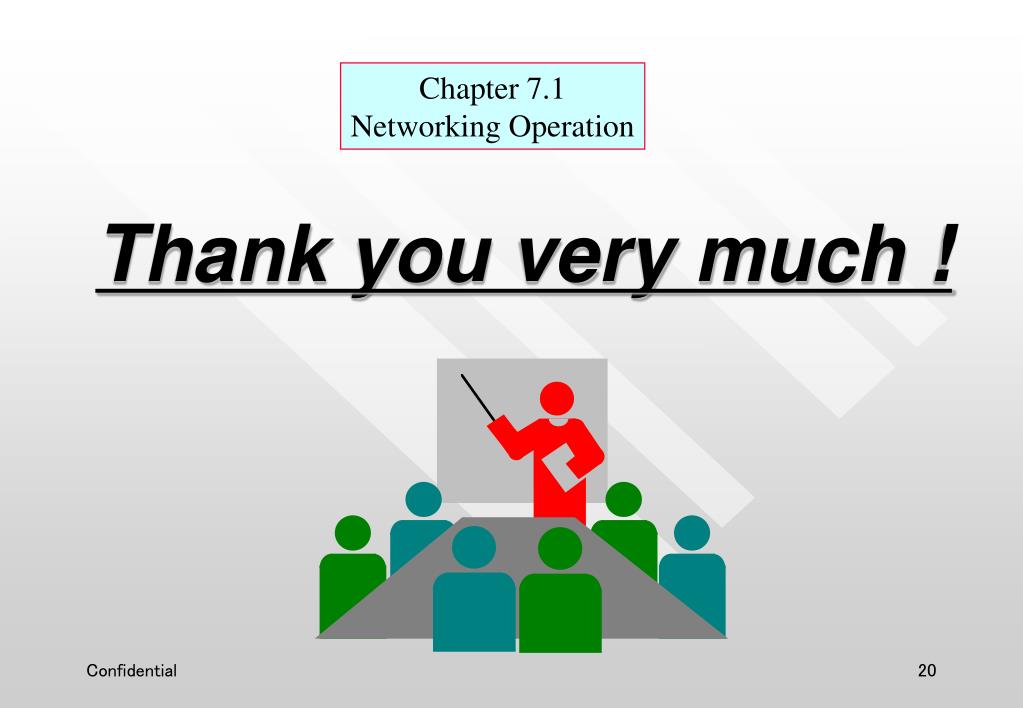 Chapter 7.1
Networking Operation

Thank you very much !

Confidential

20